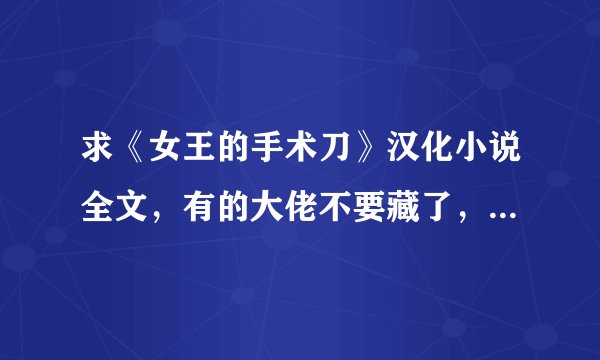 求《女王的手术刀》汉化小说全文，有的大佬不要藏了，...